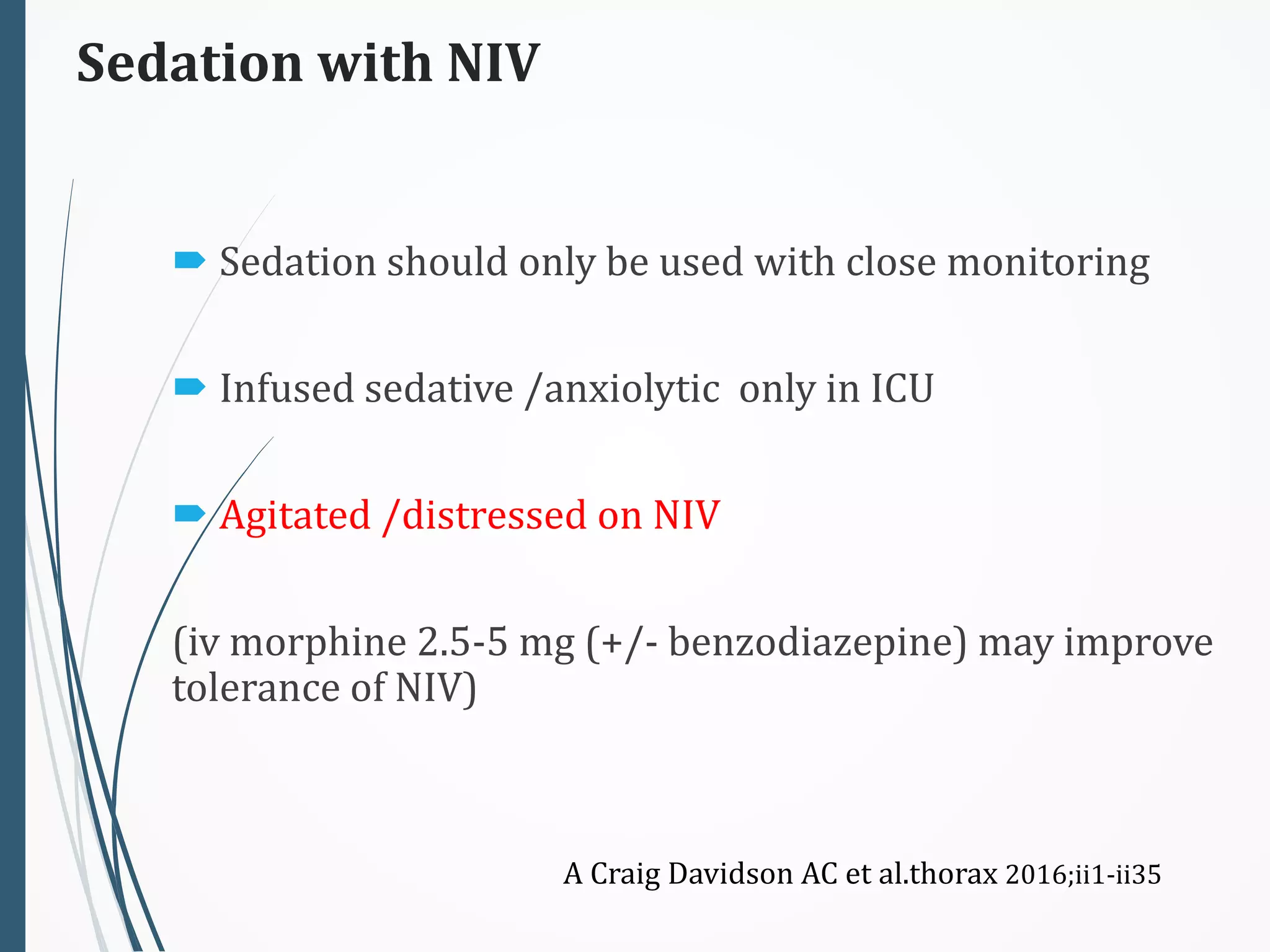 Sedation with NIV

Sedation should only be used with close monitoring

Infused sedative /anxiolytic only in ICU

Agitated /distressed on NIV

(iv morphine 2.5-5 mg (+/- benzodiazepine) may improve tolerance of NIV)

A Craig Davidson AC et al.thorax 2016;ii1-ii35